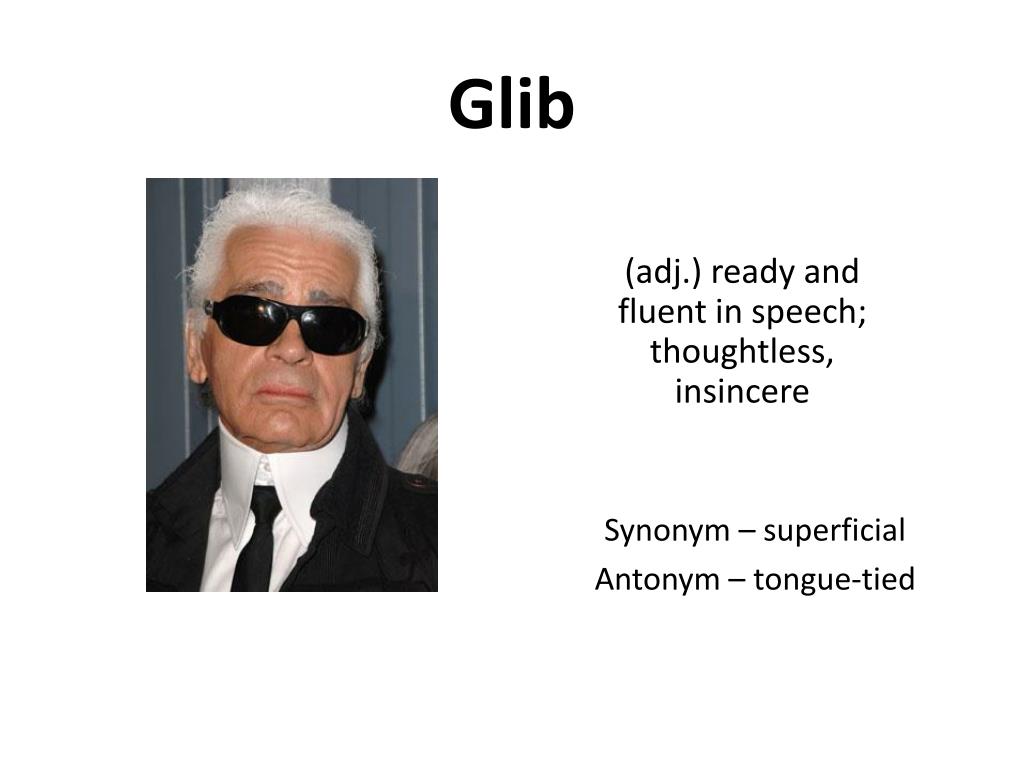 Glib

(adj.) ready and fluent in speech; thoughtless, insincere

Synonym – superficial

Antonym – tongue-tied